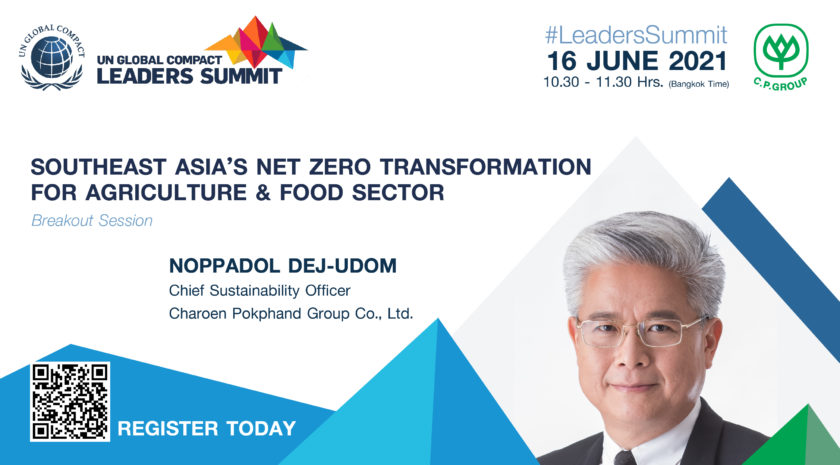 UN GLOBAL COMPACT

UN GLOBAL COMPACT
LEADERS SUMMIT

#LeadersSummit
16 JUNE 2021
10.30 - 11.30 Hrs. (Bangkok Time)

C.P.GROUP

SOUTHEAST ASIA'S NET ZERO TRANSFORMATION FOR AGRICULTURE & FOOD SECTOR

Breakout Session

NOPPADOL DEJ-UDOM
Chief Sustainability Officer
Charoen Pokphand Group Co., Ltd.

REGISTER TODAY